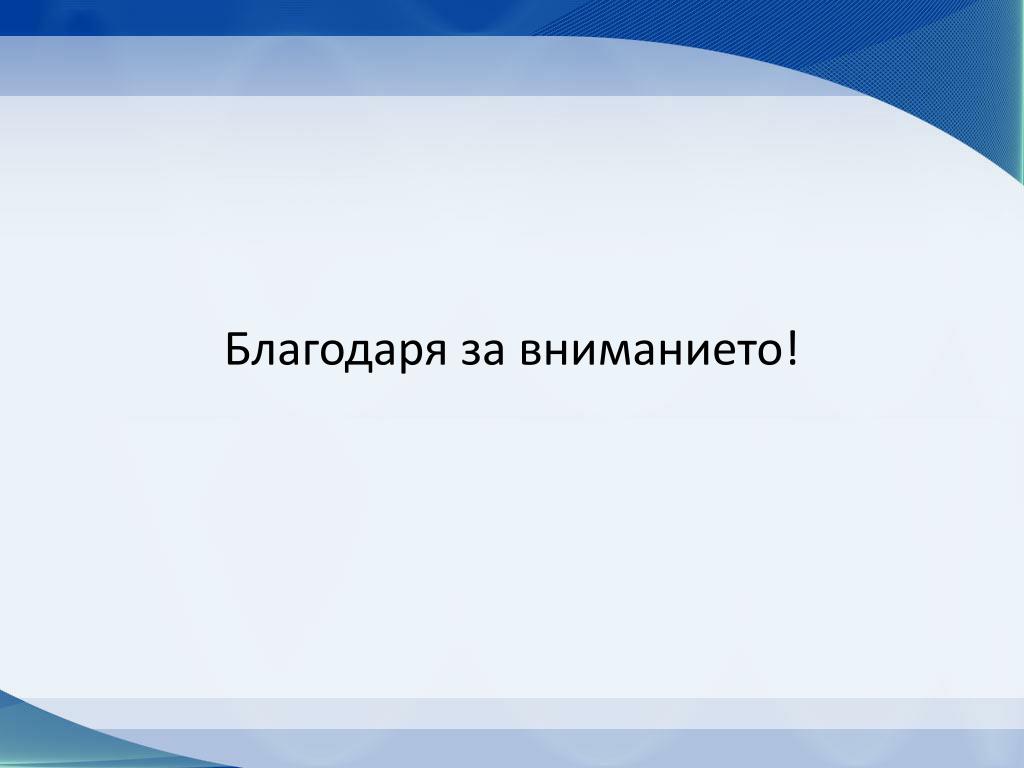 Благодаря за вниманието!